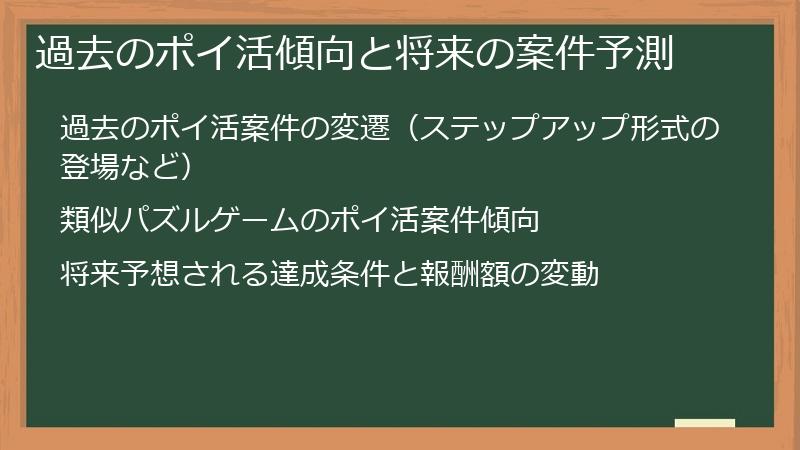 過去のポイ活傾向と将来の案件予測

過去のポイ活案件の変遷（ステップアップ形式の登場など）

類似パズルゲームのポイ活案件傾向

将来予想される達成条件と報酬額の変動